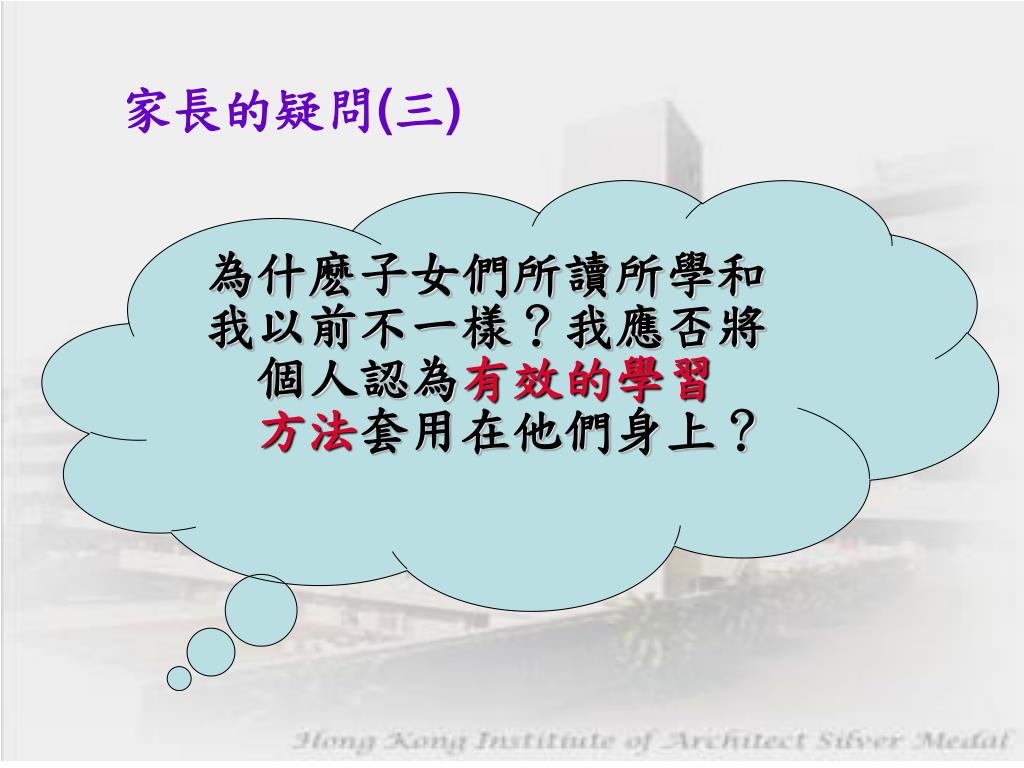 家長的疑問(三)

為什麼子女們所讀所學和我以前不一樣？我應否將個人認為有效的學習方法套用在他們身上？

Hong Kong Institute of Architect Silver Medal